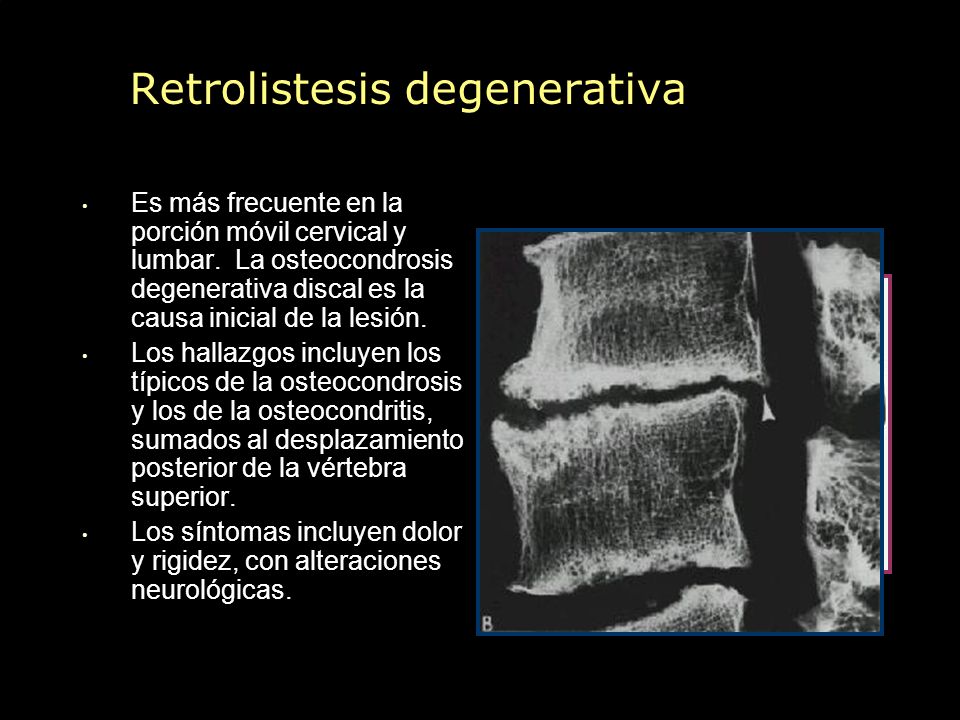 Retrolistesis degenerativa

• Es más frecuente en la porción móvil cervical y lumbar. La osteocondrosis degenerativa discal es la causa inicial de la lesión.

• Los hallazgos incluyen los típicos de la osteocondrosis y los de la osteocondritis, sumados al desplazamiento posterior de la vértebra superior.

• Los síntomas incluyen dolor y rigidez, con alteraciones neurológicas.

B